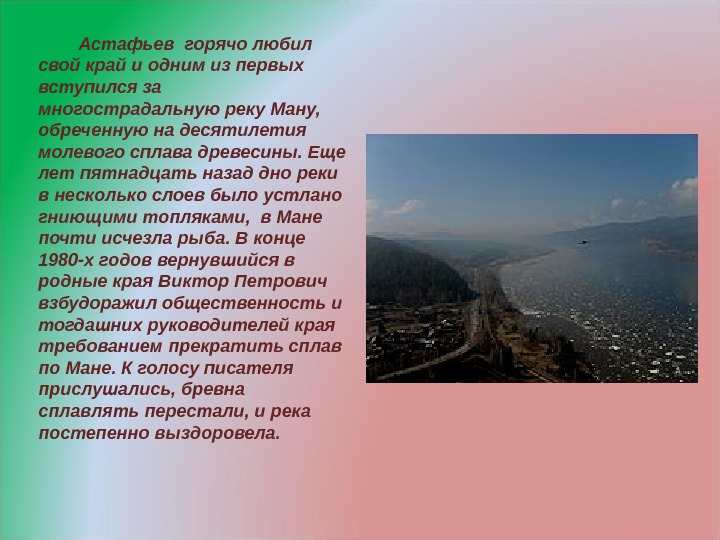 Астафьев горячо любил свой край и одним из первых вступился за многострадальную реку Ману, обреченную на десятилетия молевого сплава древесины. Еще лет пятнадцать назад дно реки в несколько слоев было устлано гниющими топляками, в Мане почти исчезла рыба. В конце 1980-х годов вернувшийся в родные края Виктор Петрович взбудоражил общественность и тогдашних руководителей края требованием прекратить сплав по Мане. К голосу писателя прислушались, бревна сплавлять перестали, и река постепенно выздоровела.